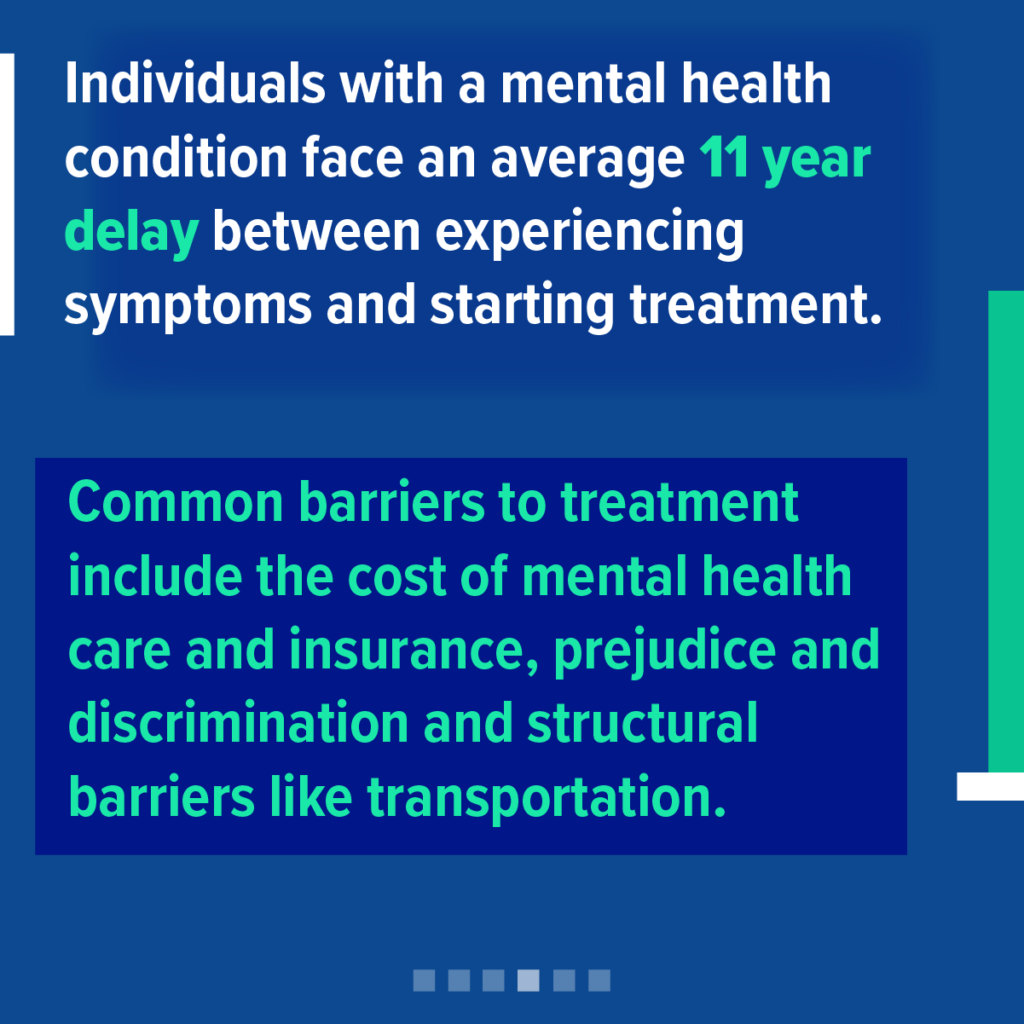 Individuals with a mental health condition face an average 11 year delay between experiencing symptoms and starting treatment.

Common barriers to treatment include the cost of mental health care and insurance, prejudice and discrimination and structural barriers like transportation.